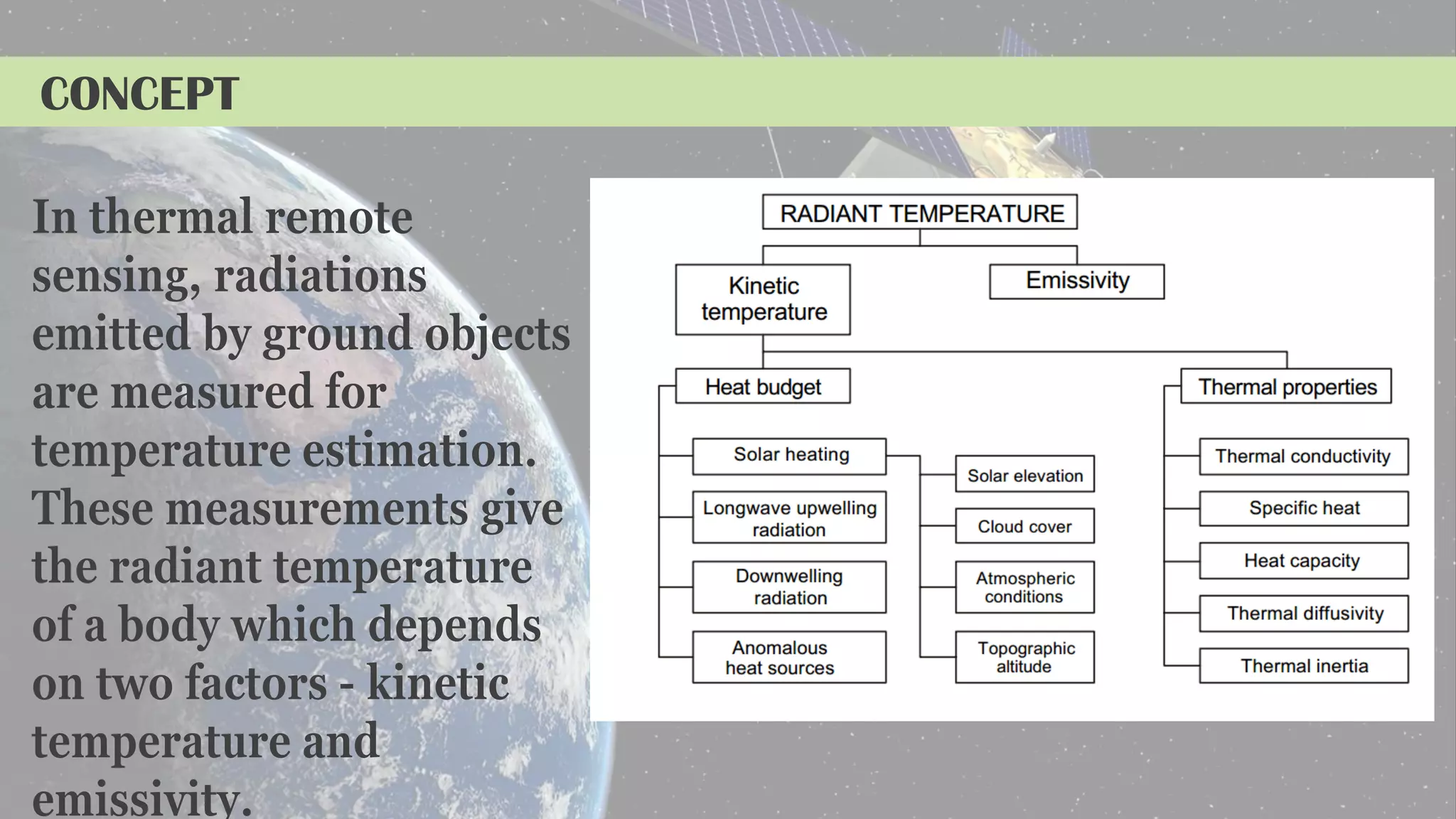 CONCEPT

In thermal remote sensing, radiations emitted by ground objects are measured for temperature estimation. These measurements give the radiant temperature of a body which depends on two factors - kinetic temperature and emissivity.

RADIANT TEMPERATURE
Kinetic temperature
Emissivity
Heat budget
Thermal properties
Solar heating
Longwave upwelling radiation
Downwelling radiation
Anomalous heat sources
Solar elevation
Cloud cover
Atmospheric conditions
Topographic altitude
Thermal conductivity
Specific heat
Heat capacity
Thermal diffusivity
Thermal inertia